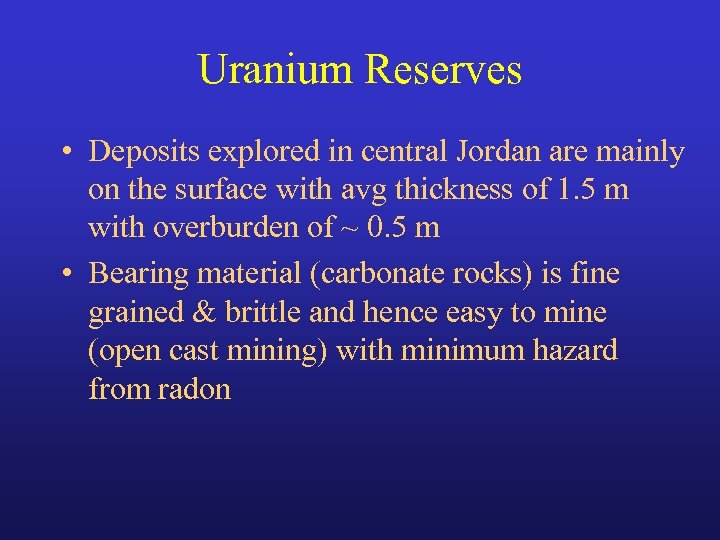 Uranium Reserves

• Deposits explored in central Jordan are mainly on the surface with avg thickness of 1.5 m with overburden of ~ 0.5 m

• Bearing material (carbonate rocks) is fine grained & brittle and hence easy to mine (open cast mining) with minimum hazard from radon